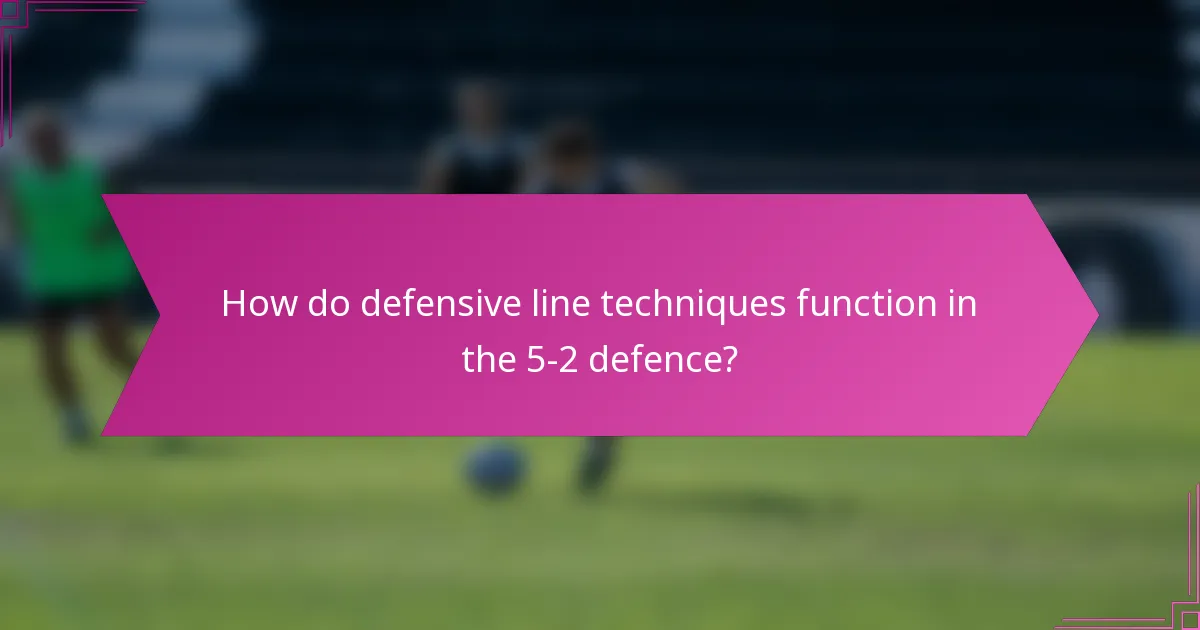 How do defensive line techniques function in the 5-2 defence?